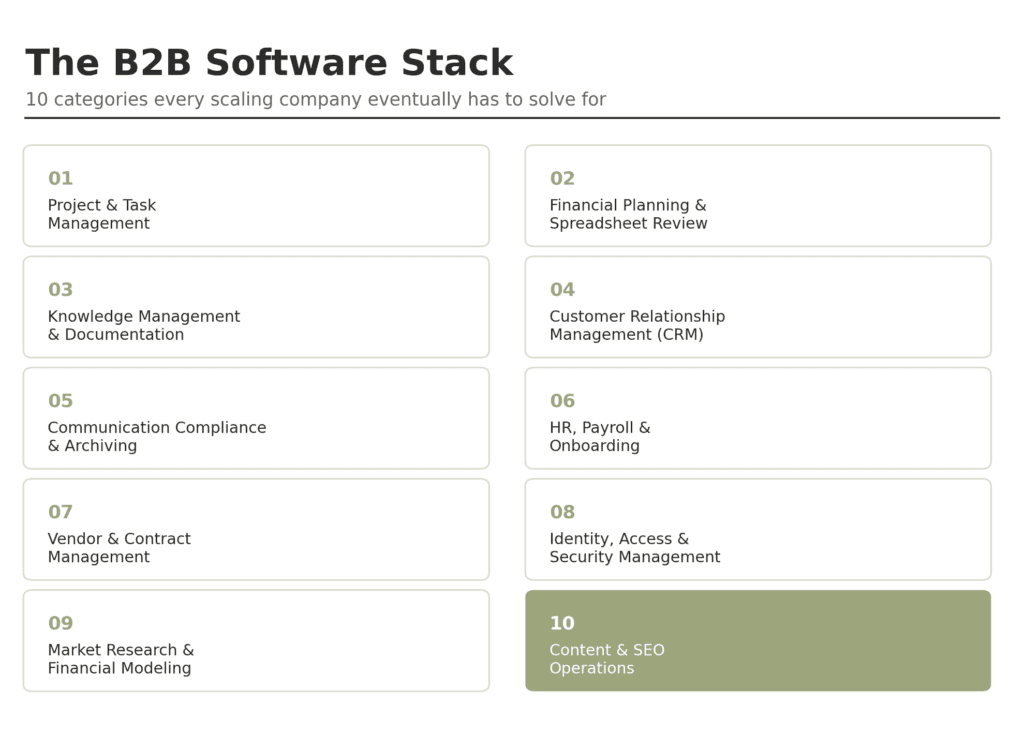 The B2B Software Stack

10 categories every scaling company eventually has to solve for

01
Project & Task Management

02
Financial Planning & Spreadsheet Review

03
Knowledge Management & Documentation

04
Customer Relationship Management (CRM)

05
Communication Compliance & Archiving

06
HR, Payroll & Onboarding

07
Vendor & Contract Management

08
Identity, Access & Security Management

09
Market Research & Financial Modeling

10
Content & SEO Operations